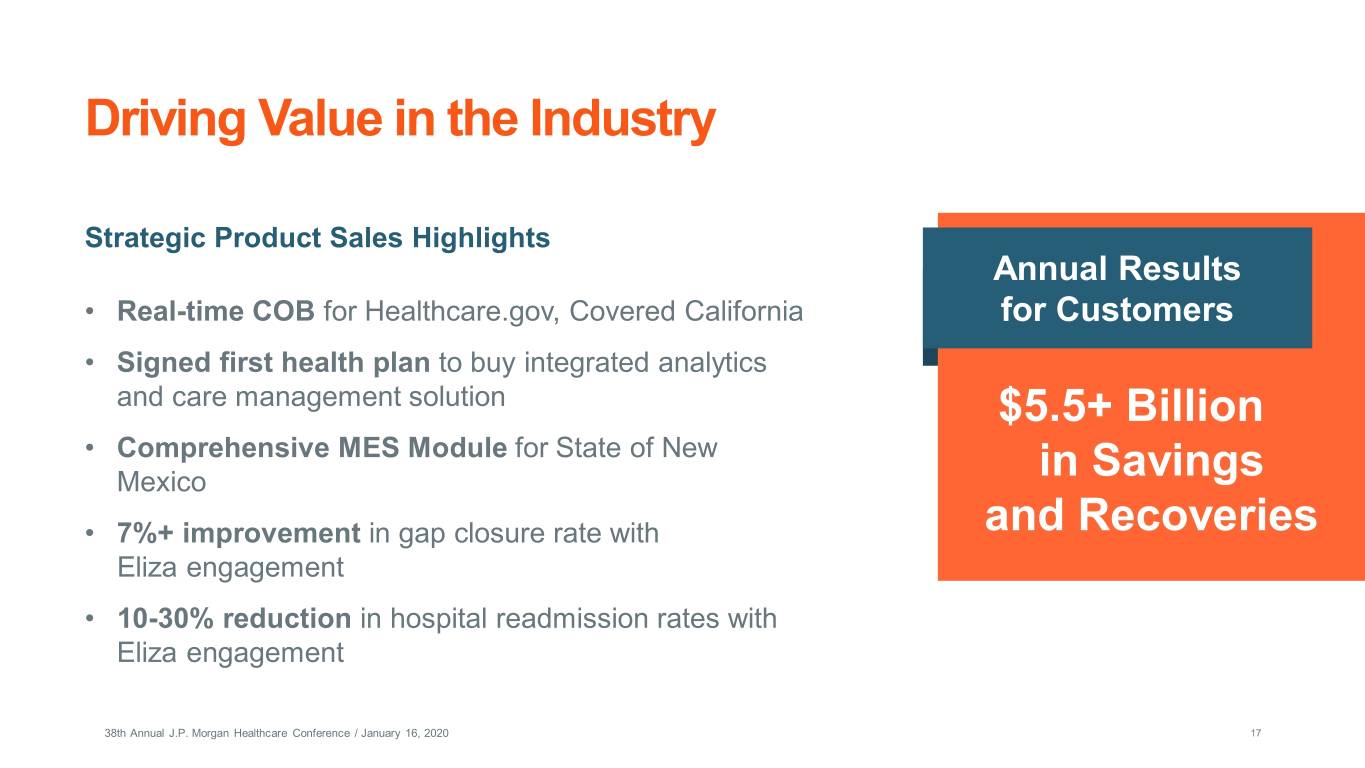 Driving Value in the Industry

Strategic Product Sales Highlights

• Real-time COB for Healthcare.gov, Covered California

• Signed first health plan to buy integrated analytics and care management solution

• Comprehensive MES Module for State of New Mexico

• 7%+ improvement in gap closure rate with Eliza engagement

• 10-30% reduction in hospital readmission rates with Eliza engagement

Annual Results for Customers

$5.5+ Billion in Savings and Recoveries

38th Annual J.P. Morgan Healthcare Conference / January 16, 2020

17